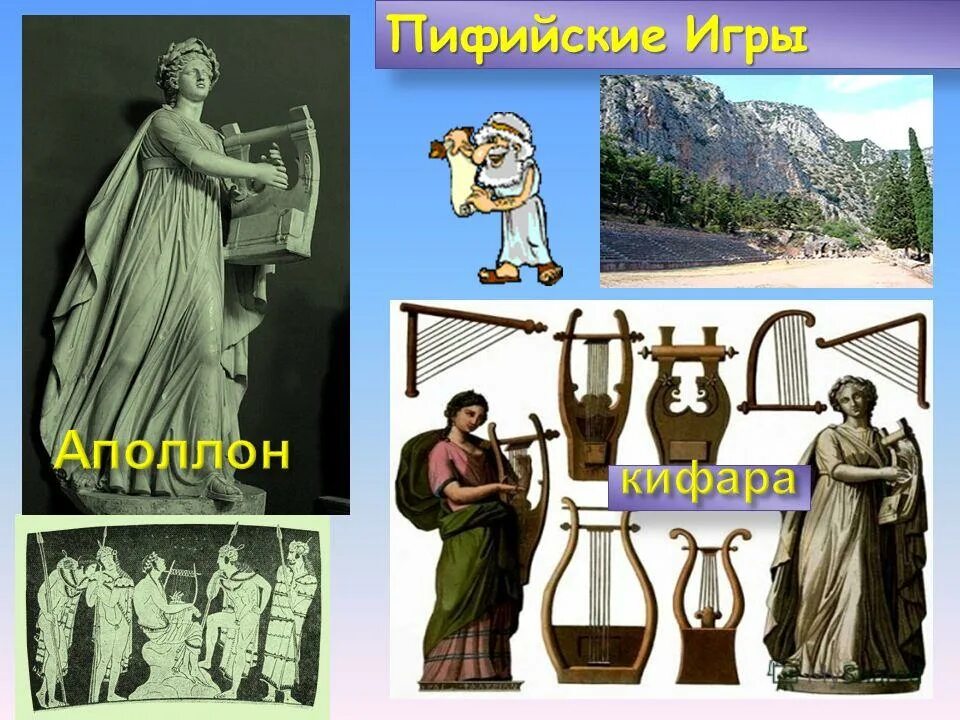 Пифийские Игры

Аполлон

кифара